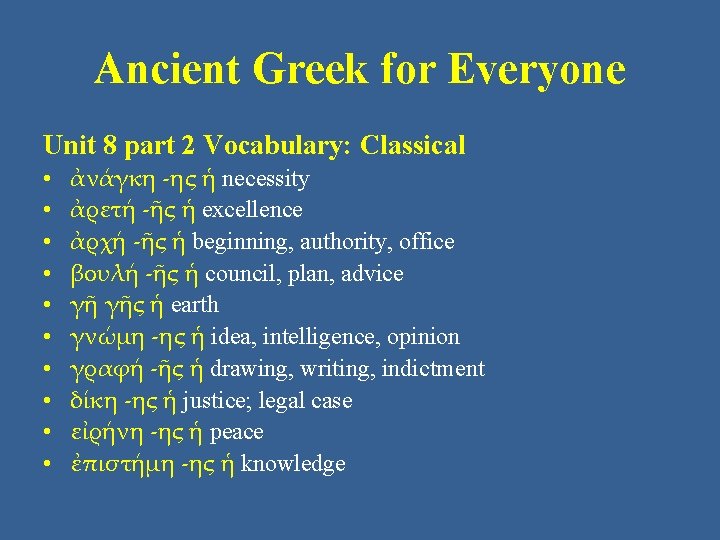 Ancient Greek for Everyone

Unit 8 part 2 Vocabulary: Classical

• ἀνάγκη -ης ἡ necessity
• ἀρετή -ῆς ἡ excellence
• ἀρχή -ῆς ἡ beginning, authority, office
• βουλή -ῆς ἡ council, plan, advice
• γῆ γῆς ἡ earth
• γνώμη -ης ἡ idea, intelligence, opinion
• γραφή -ῆς ἡ drawing, writing, indictment
• δίκη -ης ἡ justice; legal case
• εἰρήνη -ης ἡ peace
• ἐπιστήμη -ης ἡ knowledge